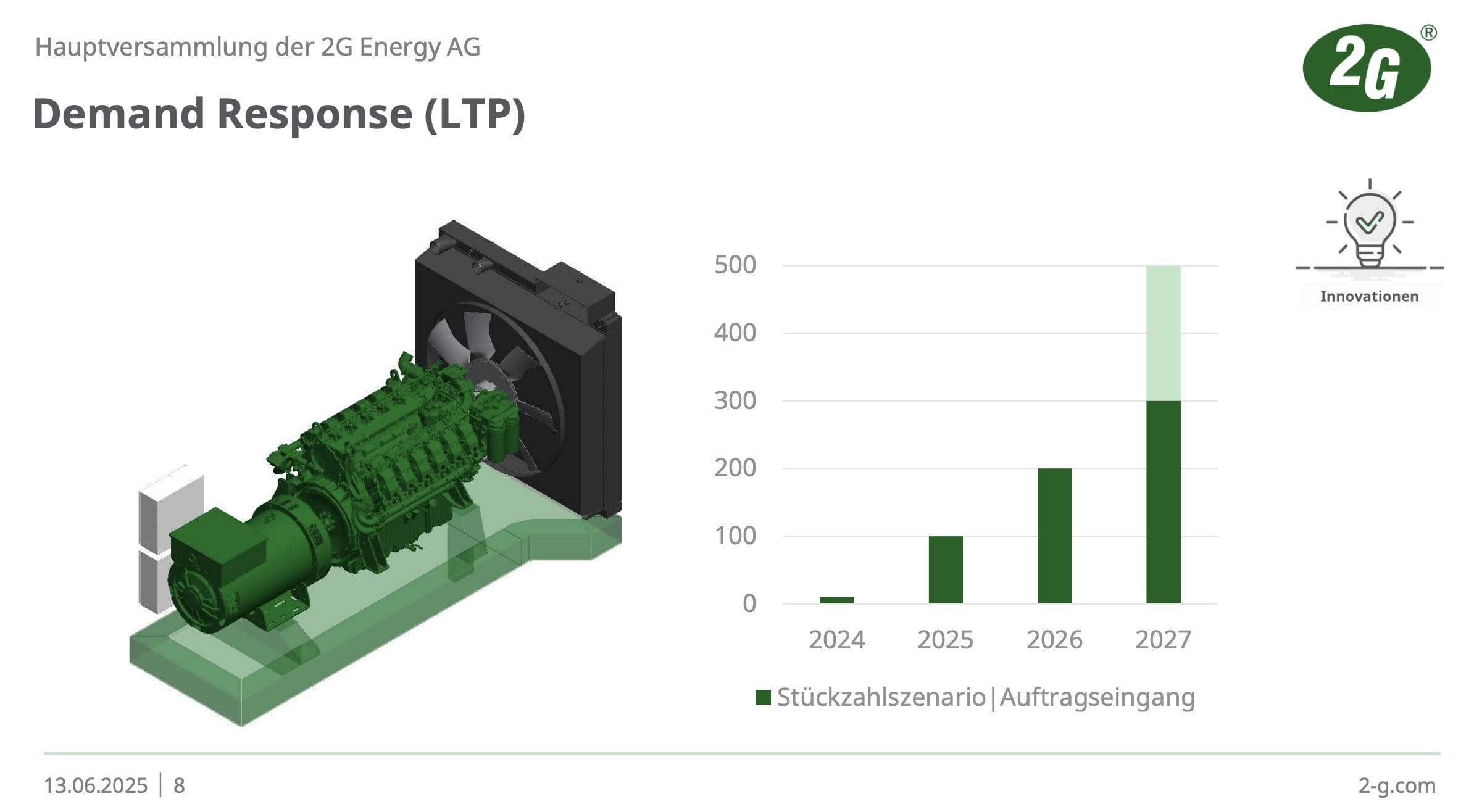 Hauptversammlung der 2G Energy AG

Demand Response (LTP)

2G®

Innovationen

500
400
300
200
100
0

2024
2025
2026
2027

Stückzahlszenario | Auftragseingang

13.06.2025 | 8

2-g.com